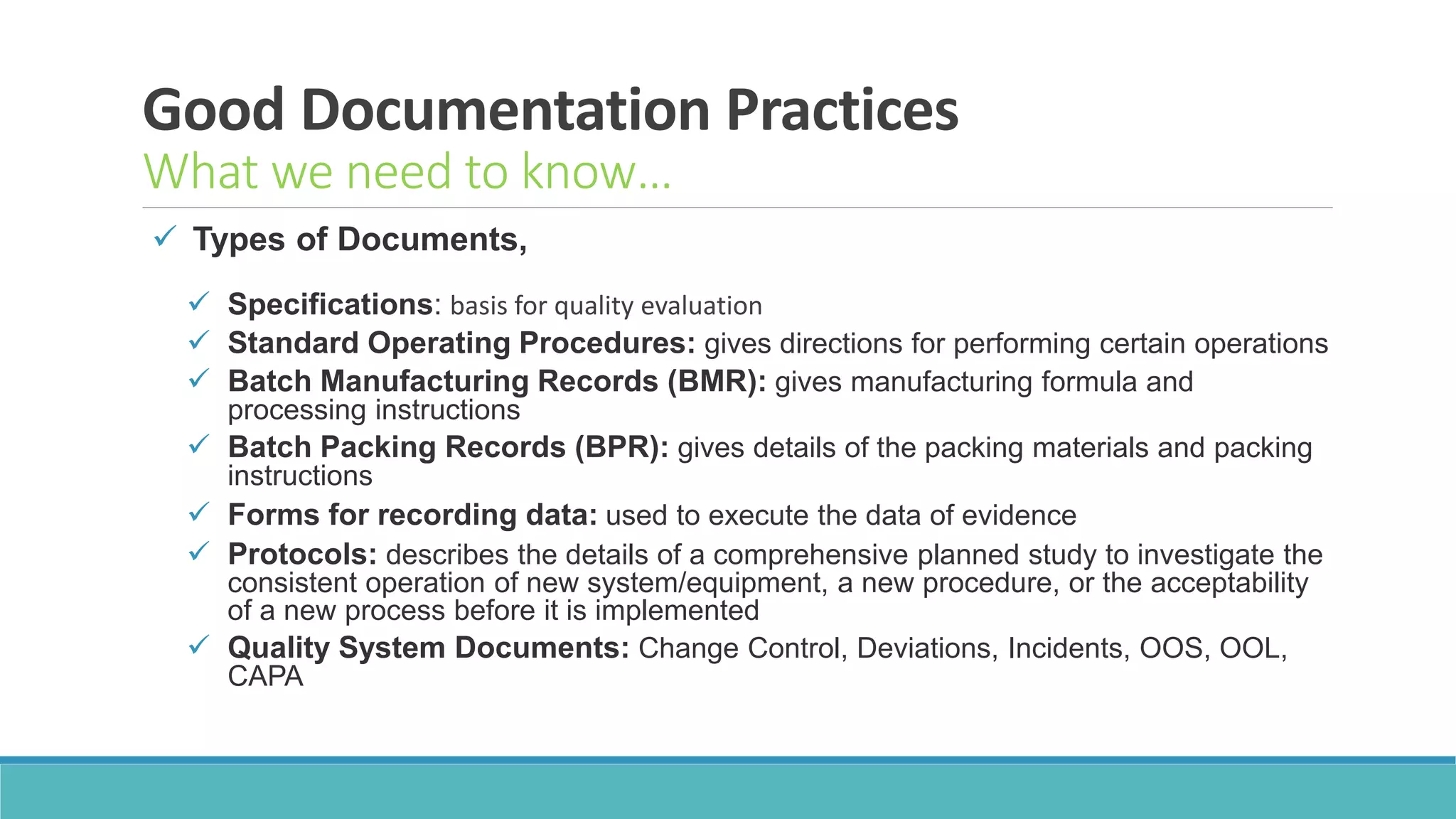 Good Documentation Practices
What we need to know…

✓ Types of Documents,

✓ Specifications: basis for quality evaluation
✓ Standard Operating Procedures: gives directions for performing certain operations
✓ Batch Manufacturing Records (BMR): gives manufacturing formula and processing instructions
✓ Batch Packing Records (BPR): gives details of the packing materials and packing instructions
✓ Forms for recording data: used to execute the data of evidence
✓ Protocols: describes the details of a comprehensive planned study to investigate the consistent operation of new system/equipment, a new procedure, or the acceptability of a new process before it is implemented
✓ Quality System Documents: Change Control, Deviations, Incidents, OOS, OOL, CAPA